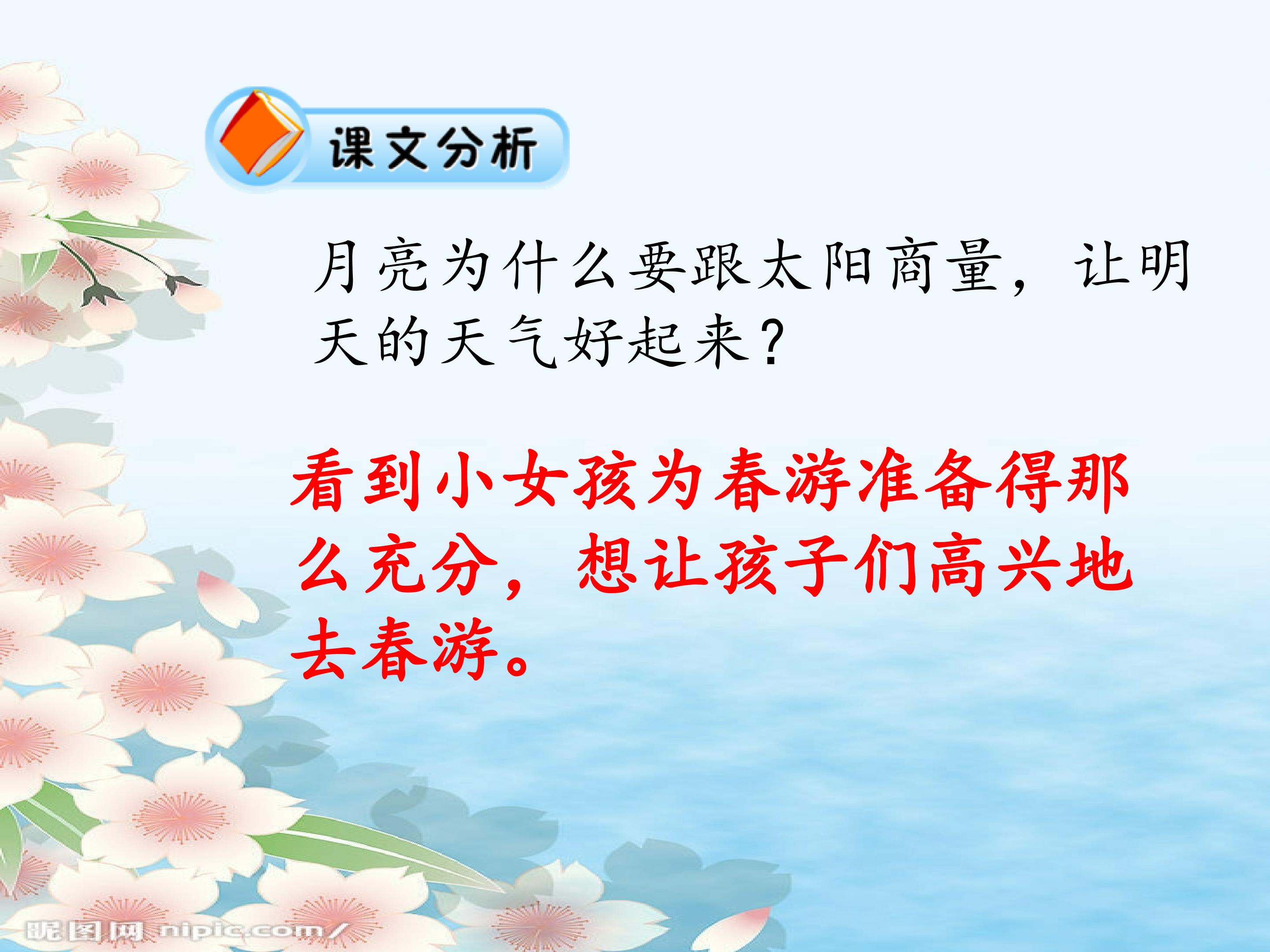 课文分析

月亮为什么要跟太阳商量，让明天的天气好起来？

看到小女孩为春游准备得那么充分，想让孩子们高兴地去春游。

昵图网 nipic.com/